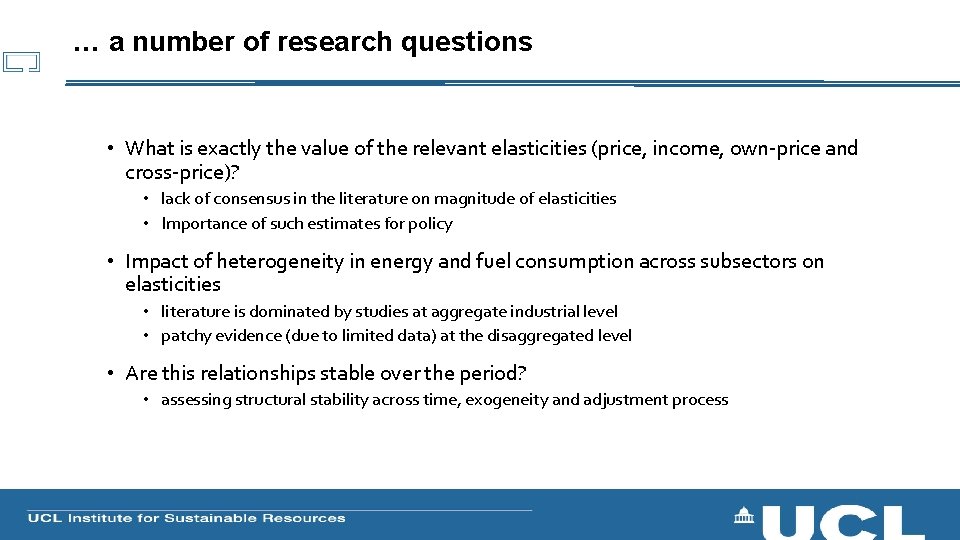 … a number of research questions

• What is exactly the value of the relevant elasticities (price, income, own-price and cross-price)?
  • lack of consensus in the literature on magnitude of elasticities
  • Importance of such estimates for policy

• Impact of heterogeneity in energy and fuel consumption across subsectors on elasticities
  • literature is dominated by studies at aggregate industrial level
  • patchy evidence (due to limited data) at the disaggregated level

• Are this relationships stable over the period?
  • assessing structural stability across time, exogeneity and adjustment process

UCL Institute for Sustainable Resources

UCL